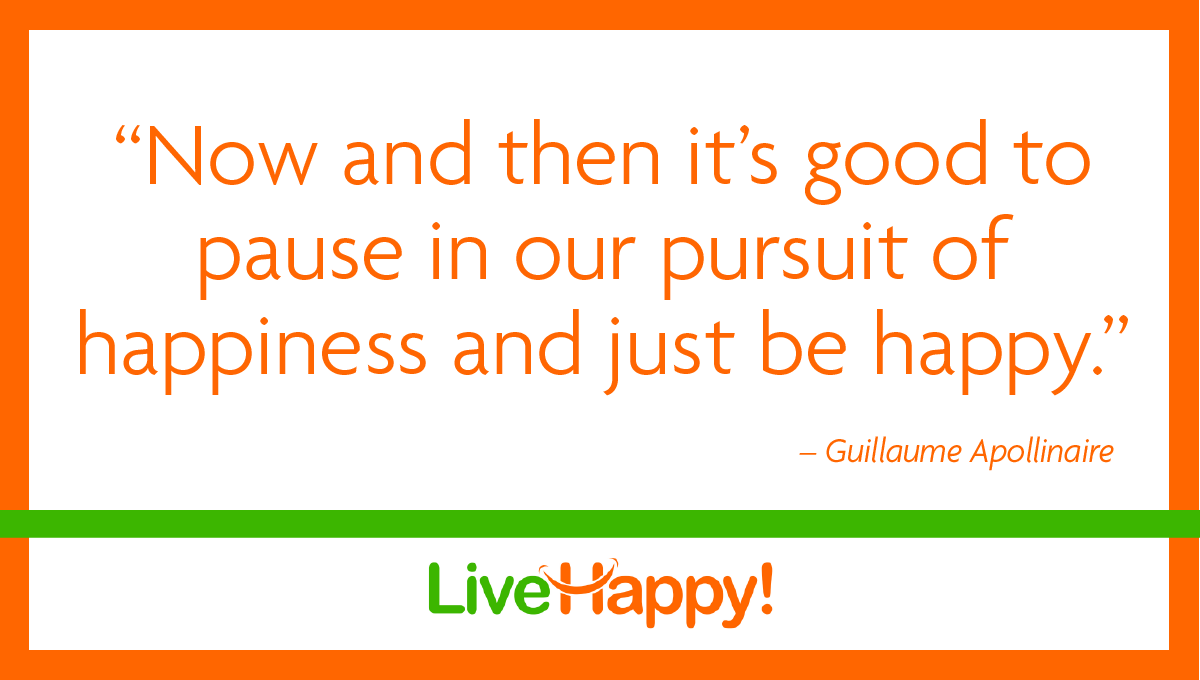 “Now and then it’s good to pause in our pursuit of happiness and just be happy.”

– Guillaume Apollinaire

LiveHappy!